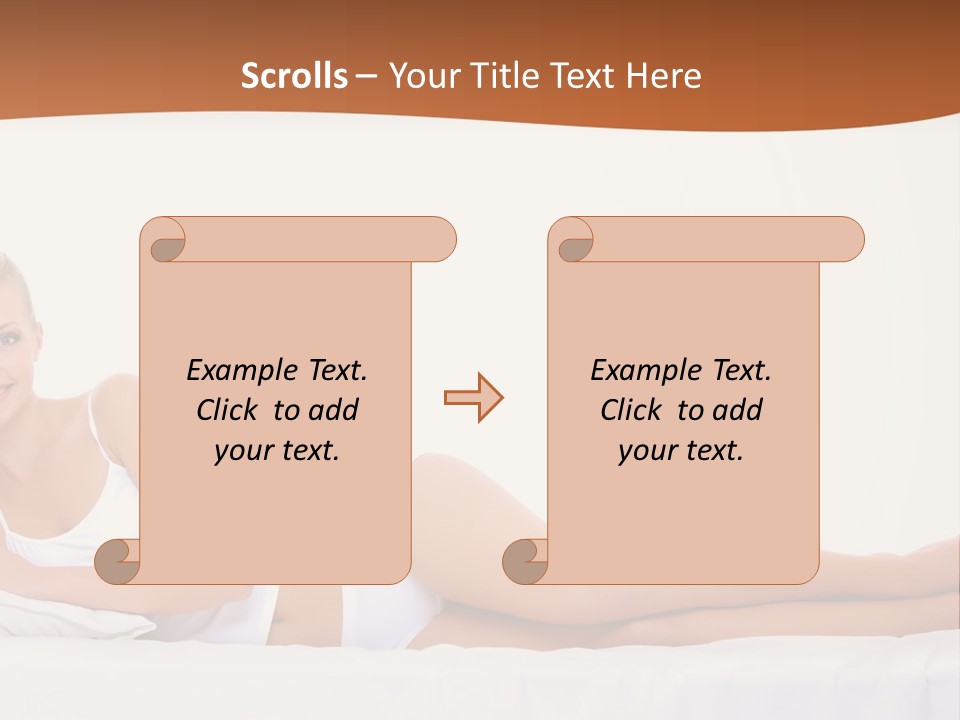 Scrolls – Your Title Text Here

Example Text. Click to add your text.

Example Text. Click to add your text.